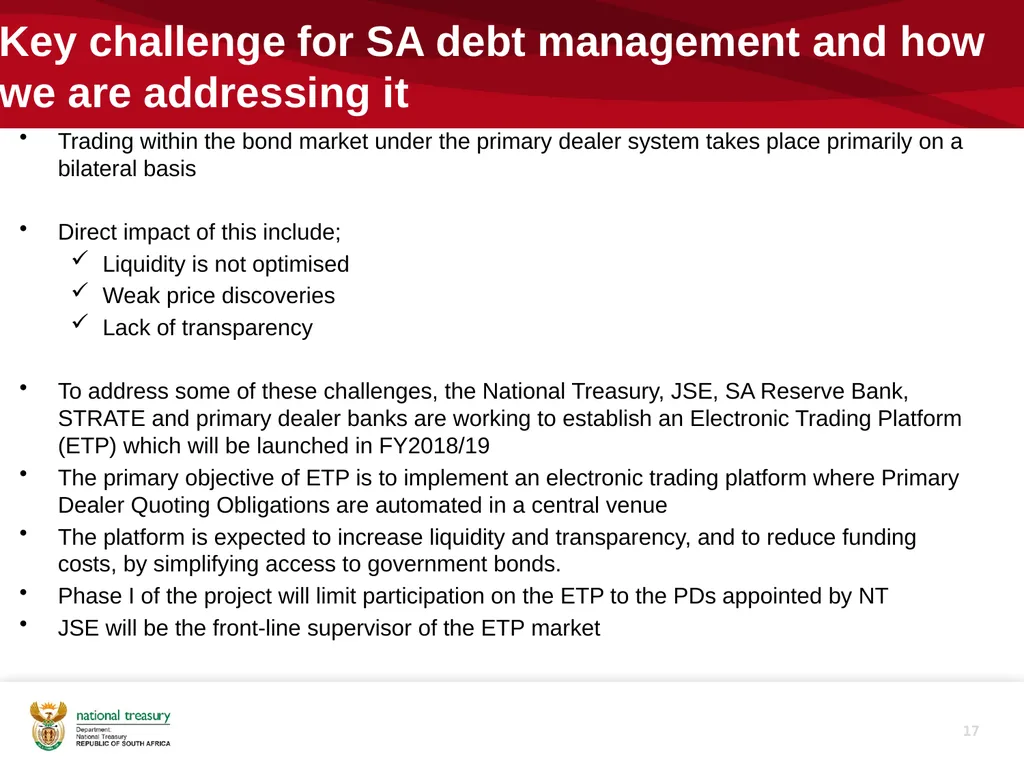 Key challenge for SA debt management and how we are addressing it

• Trading within the bond market under the primary dealer system takes place primarily on a bilateral basis

• Direct impact of this include;
✓ Liquidity is not optimised
✓ Weak price discoveries
✓ Lack of transparency

• To address some of these challenges, the National Treasury, JSE, SA Reserve Bank, STRATE and primary dealer banks are working to establish an Electronic Trading Platform (ETP) which will be launched in FY2018/19
• The primary objective of ETP is to implement an electronic trading platform where Primary Dealer Quoting Obligations are automated in a central venue
• The platform is expected to increase liquidity and transparency, and to reduce funding costs, by simplifying access to government bonds.
• Phase I of the project will limit participation on the ETP to the PDs appointed by NT
• JSE will be the front-line supervisor of the ETP market

national treasury
Department:
National Treasury
REPUBLIC OF SOUTH AFRICA

17